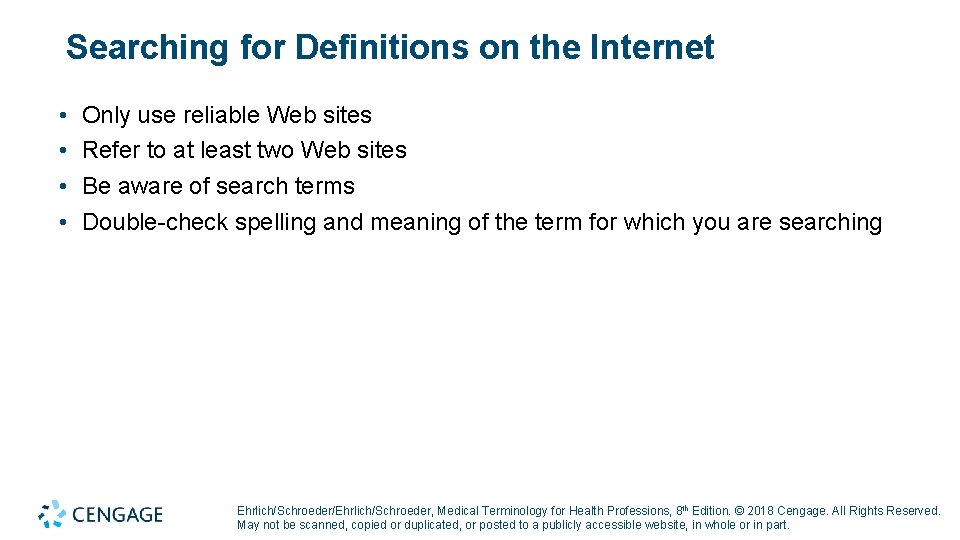 Searching for Definitions on the Internet

• Only use reliable Web sites
• Refer to at least two Web sites
• Be aware of search terms
• Double-check spelling and meaning of the term for which you are searching

CENGAGE

Ehrlich/Schroeder/Ehrlich/Schroeder, Medical Terminology for Health Professions, 8th Edition. © 2018 Cengage. All Rights Reserved. May not be scanned, copied or duplicated, or posted to a publicly accessible website, in whole or in part.